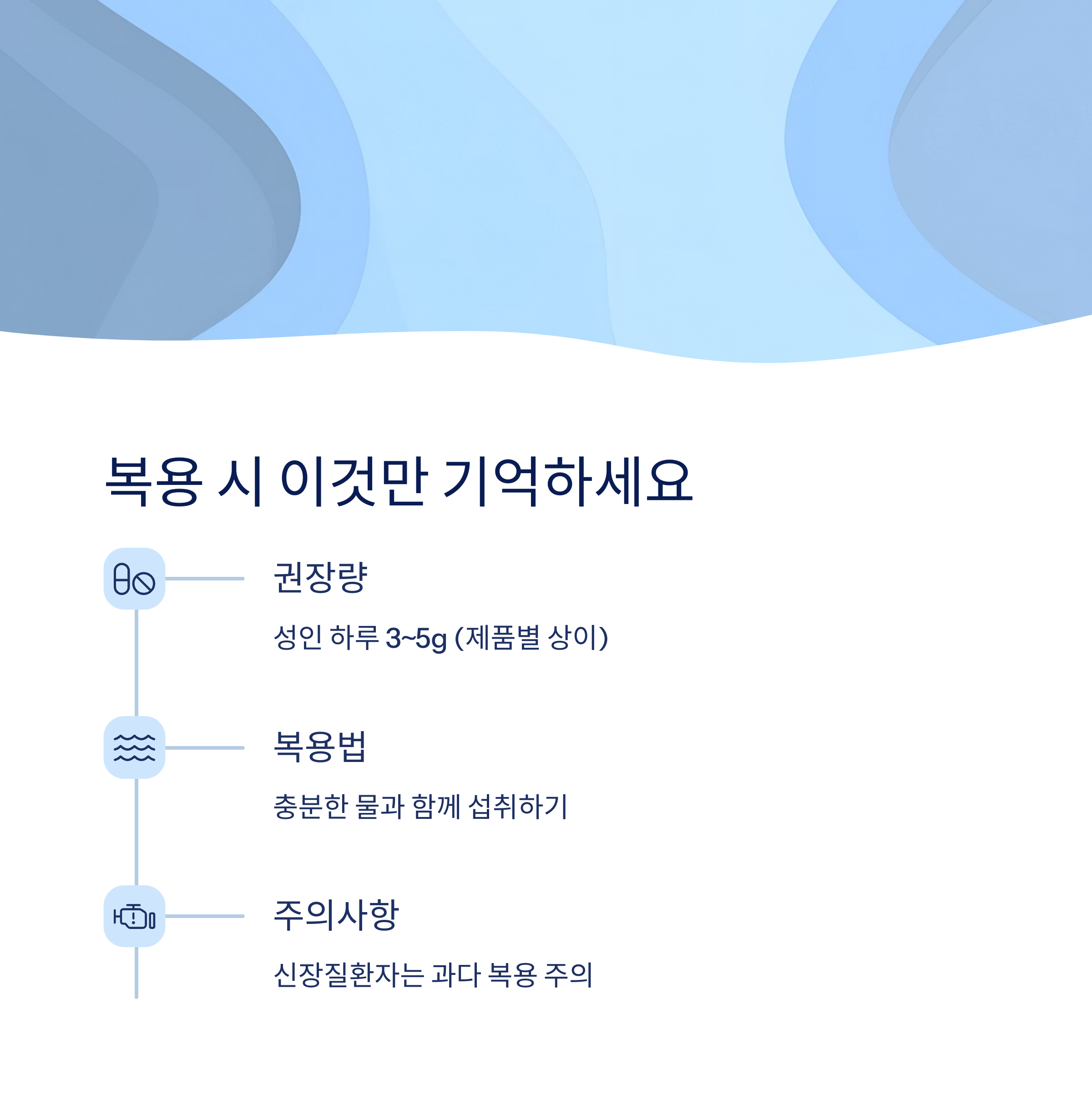 복용 시 이것만 기억하세요

권장량

성인 하루 3~5g (제품별 상이)

복용법

충분한 물과 함께 섭취하기

주의사항

신장질환자는 과다 복용 주의